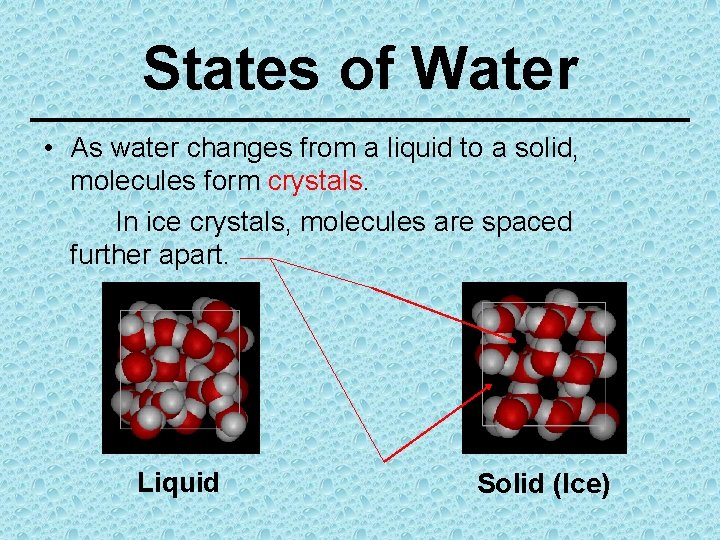 States of Water

• As water changes from a liquid to a solid, molecules form crystals.

In ice crystals, molecules are spaced further apart.

Liquid

Solid (Ice)